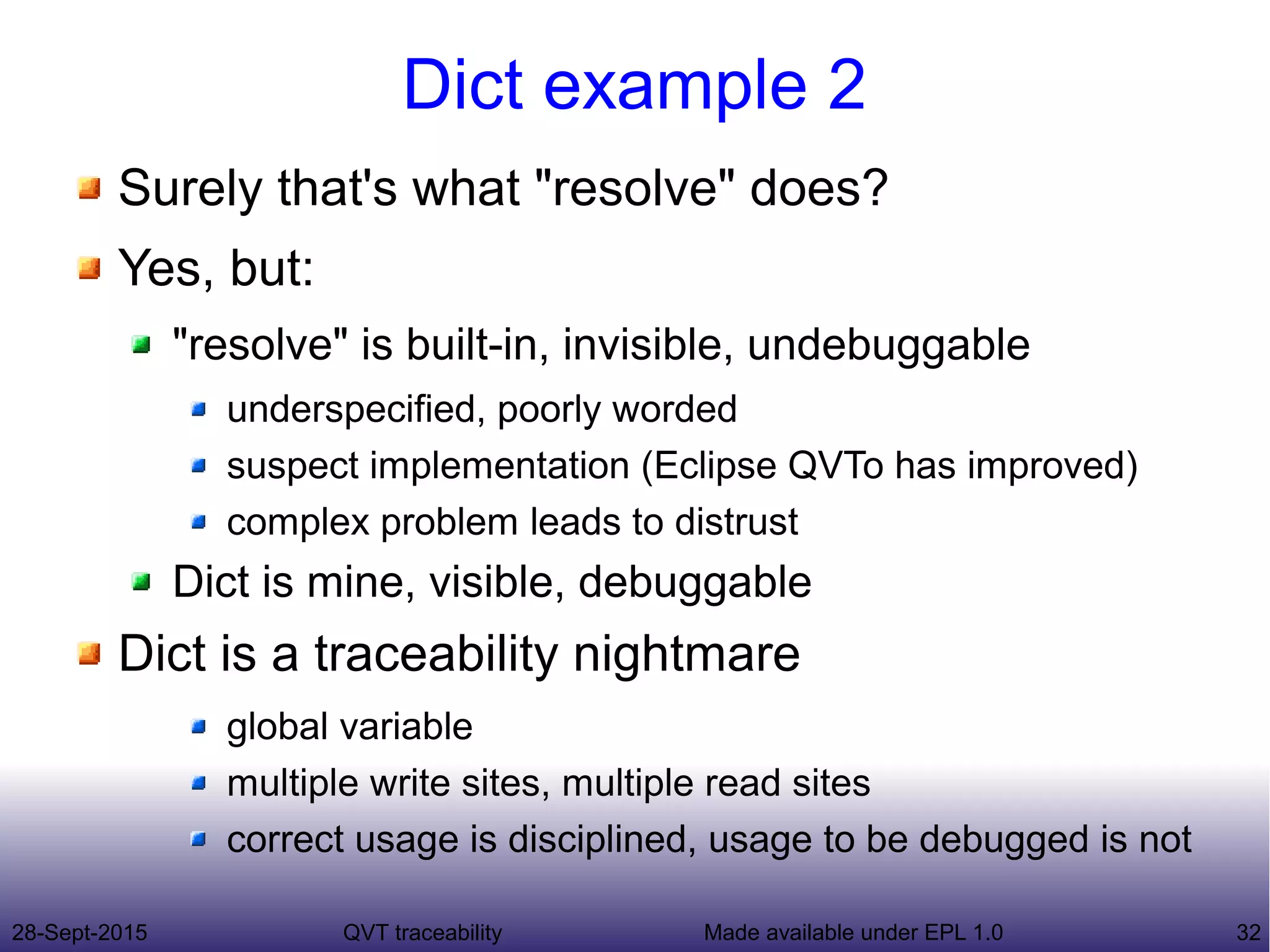 Dict example 2

Surely that's what "resolve" does?

Yes, but:

"resolve" is built-in, invisible, undebuggable

underspecified, poorly worded

suspect implementation (Eclipse QVTo has improved)

complex problem leads to distrust

Dict is mine, visible, debuggable

Dict is a traceability nightmare

global variable

multiple write sites, multiple read sites

correct usage is disciplined, usage to be debugged is not

28-Sept-2015 QVT traceability Made available under EPL 1.0 32